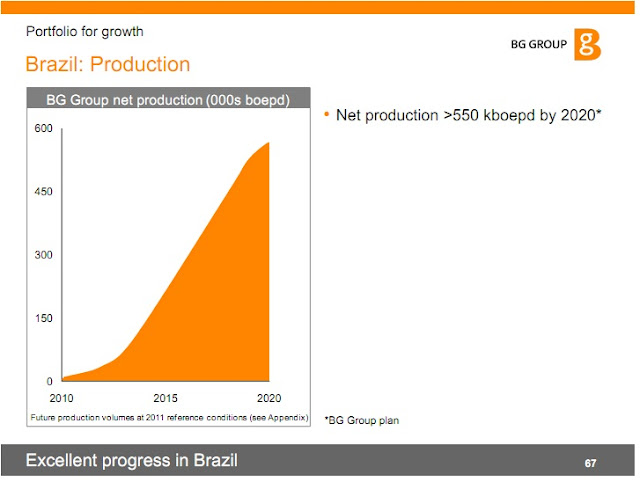 Portfolio for growth

BG GROUP

Brazil: Production

BG Group net production (000s boepd)

600

450

300

150

0

2010

2015

2020

Future production volumes at 2011 reference conditions (see Appendix)

• Net production >550 kboepd by 2020*

*BG Group plan

Excellent progress in Brazil

67